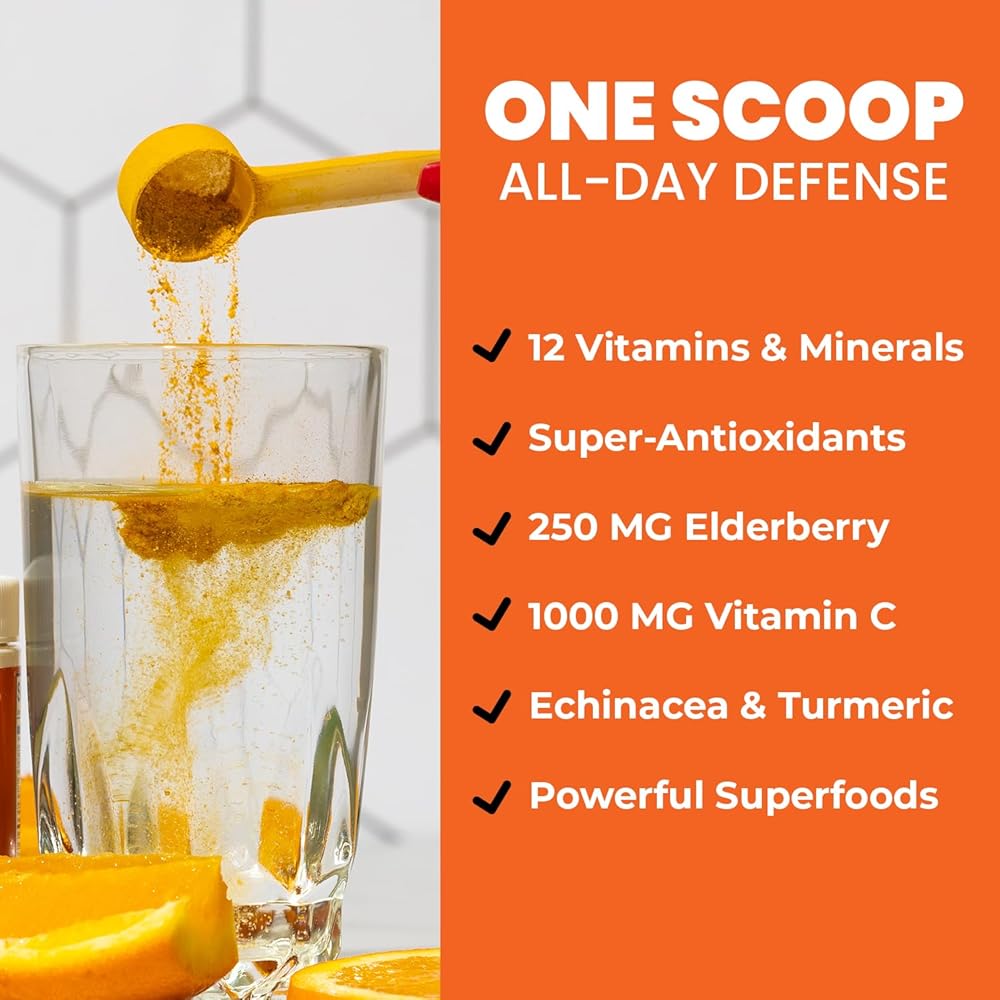 ONE SCOOP
ALL-DAY DEFENSE

✓ 12 Vitamins & Minerals
✓ Super-Antioxidants
✓ 250 MG Elderberry
✓ 1000 MG Vitamin C
✓ Echinacea & Turmeric
✓ Powerful Superfoods